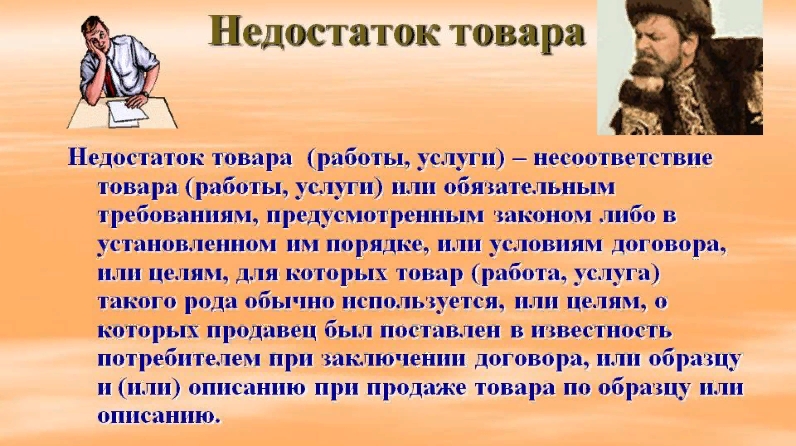 Недостаток товара

Недостаток товара (работы, услуги) – несоответствие товара (работы, услуги) или обязательным требованиям, предусмотренным законом либо в установленном им порядке, или условиям договора, или целям, для которых товар (работа, услуга) такого рода обычно используется, или целям, о которых продавец был поставлен в известность потребителем при заключении договора, или образцу и (или) описанию при продаже товара по образцу или описанию.